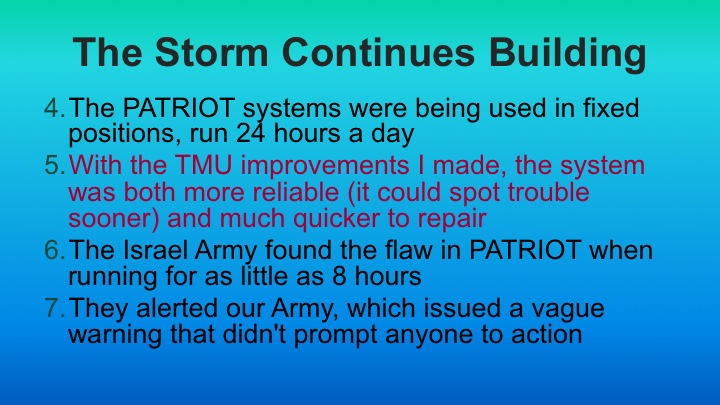 The Storm Continues Building

4. The PATRIOT systems were being used in fixed positions, run 24 hours a day

5. With the TMU improvements I made, the system was both more reliable (it could spot trouble sooner) and much quicker to repair

6. The Israel Army found the flaw in PATRIOT when running for as little as 8 hours

7. They alerted our Army, which issued a vague warning that didn't prompt anyone to action